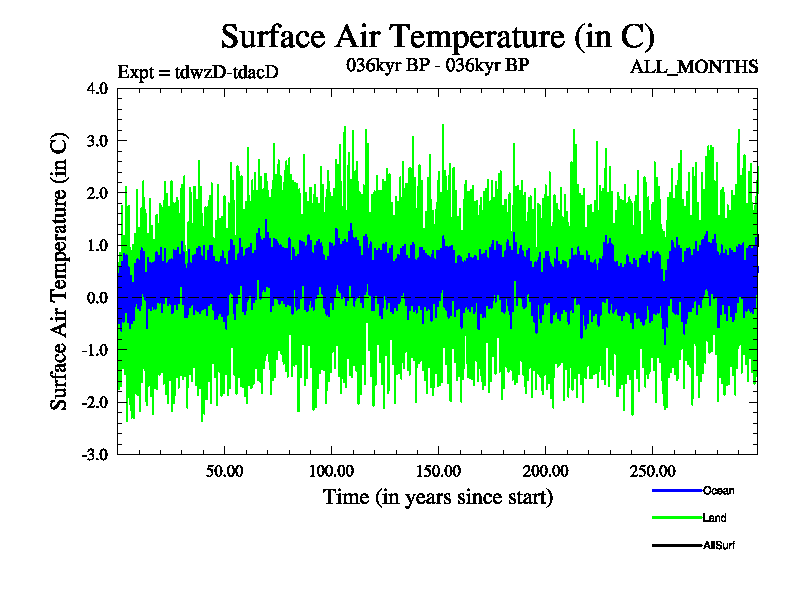 Surface Air Temperature (in C)

Expt = tdwzD-tdacD

036kyr BP - 036kyr BP

ALL_MONTHS

Surface Air Temperature (in C)

4.0
3.0
2.0
1.0
0.0
-1.0
-2.0
-3.0

50.00
100.00
150.00
200.00
250.00

Time (in years since start)

Ocean
Land
AllSurf